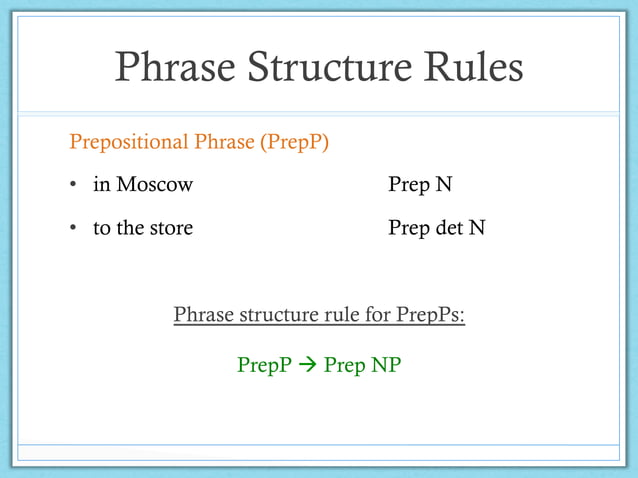 Phrase Structure Rules

Prepositional Phrase (PrepP)

• in Moscow Prep N

• to the store Prep det N

Phrase structure rule for PrepPs:

PrepP → Prep NP